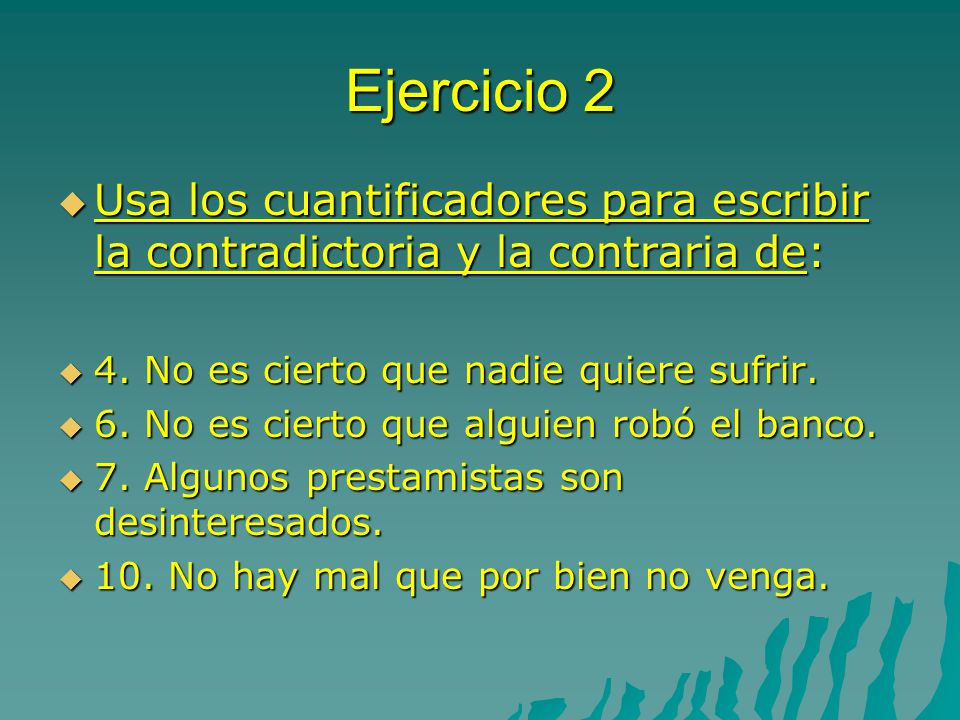 Ejercicio 2

Usa los cuantificadores para escribir la contradictoria y la contraria de:

4. No es cierto que nadie quiere sufrir.
6. No es cierto que alguien robó el banco.
7. Algunos prestamistas son desinteresados.
10. No hay mal que por bien no venga.